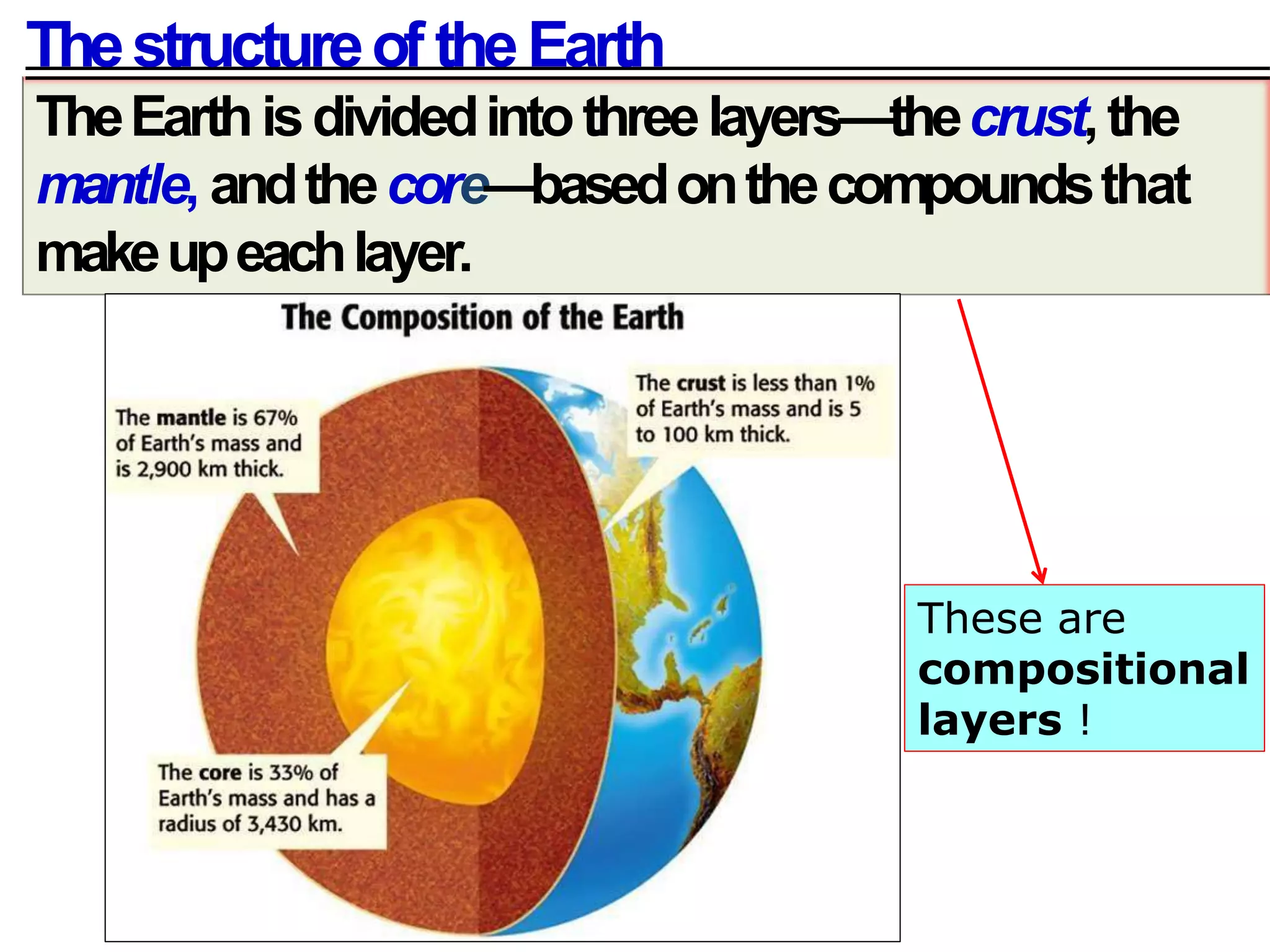 The structure of the Earth

The Earth is divided into three layers—the crust, the mantle, and the core—based on the compounds that make up each layer.

The Composition of the Earth

The mantle is 67% of Earth's mass and is 2,900 km thick.

The crust is less than 1% of Earth's mass and is 5 to 100 km thick.

The core is 33% of Earth's mass and has a radius of 3,430 km.

These are compositional layers !